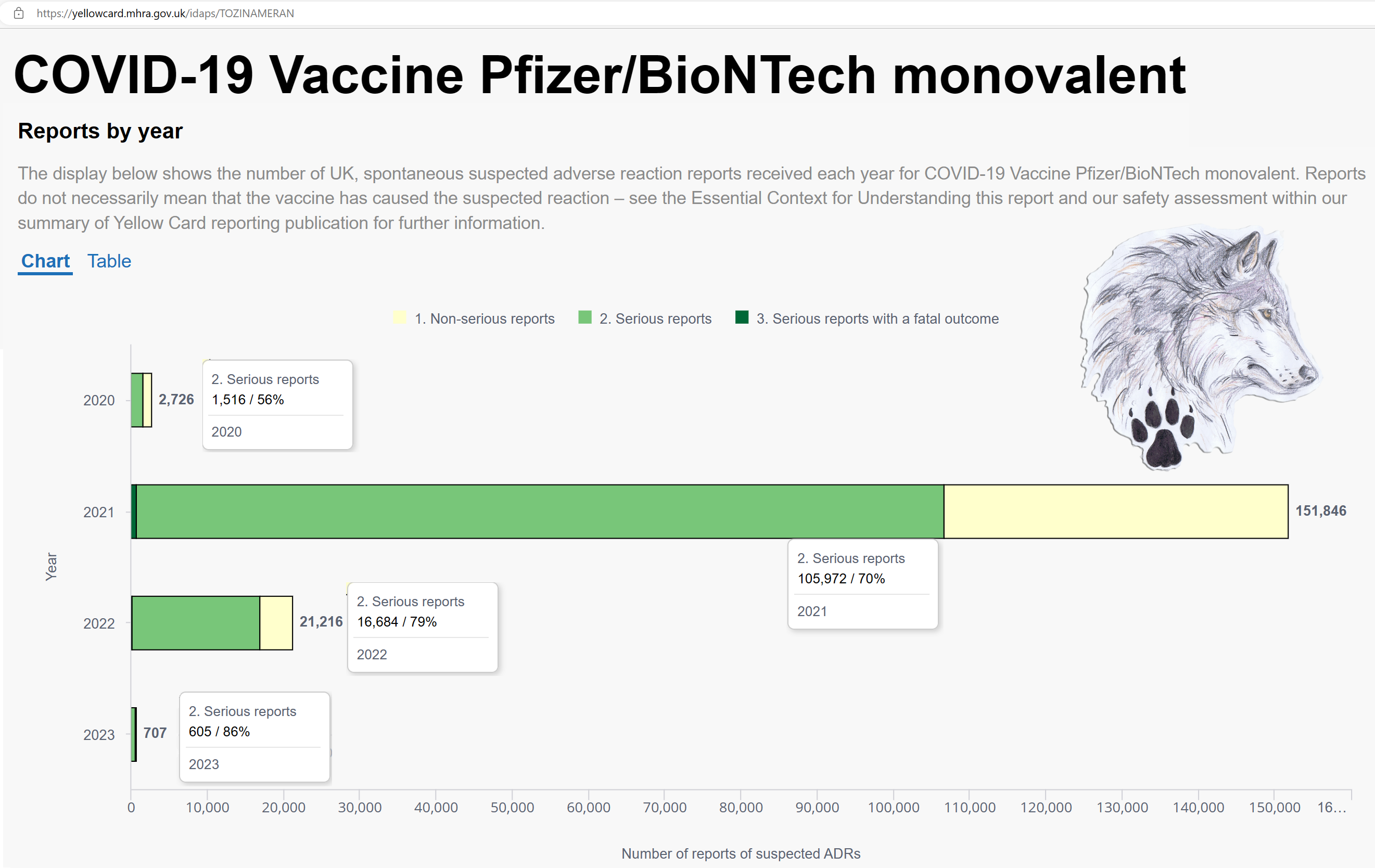 https://yellowcard.mhra.gov.uk/idaps/TOZINAMERAN

COVID-19 Vaccine Pfizer/BioNTech monovalent

Reports by year

The display below shows the number of UK, spontaneous suspected adverse reaction reports received each year for COVID-19 Vaccine Pfizer/BioNTech monovalent. Reports do not necessarily mean that the vaccine has caused the suspected reaction – see the Essential Context for Understanding this report and our safety assessment within our summary of Yellow Card reporting publication for further information.

Chart Table

1. Non-serious reports 2. Serious reports 3. Serious reports with a fatal outcome

Year

2020 2,726
2. Serious reports
1,516 / 56%
2020

2021 151,846
2. Serious reports
105,972 / 70%
2021

2022 21,216
2. Serious reports
16,684 / 79%
2022

2023 707
2. Serious reports
605 / 86%
2023

0 10,000 20,000 30,000 40,000 50,000 60,000 70,000 80,000 90,000 100,000 110,000 120,000 130,000 140,000 150,000 16…

Number of reports of suspected ADRs